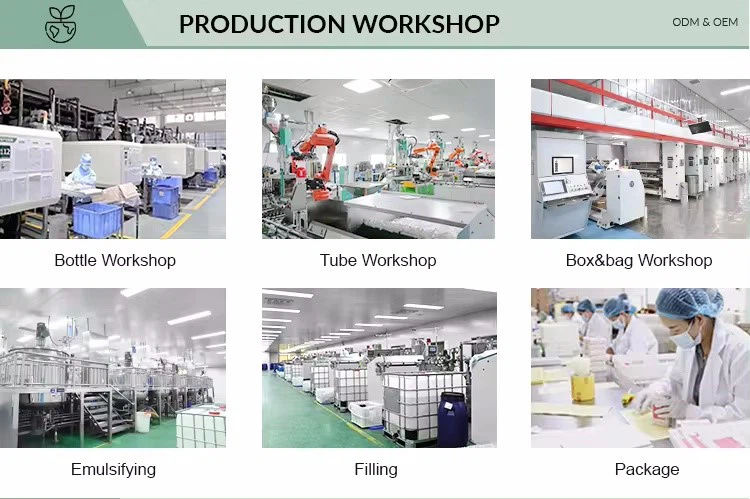 PRODUCTION WORKSHOP

ODM & OEM

Bottle Workshop

Tube Workshop

Box&bag Workshop

Emulsifying

Filling

Package